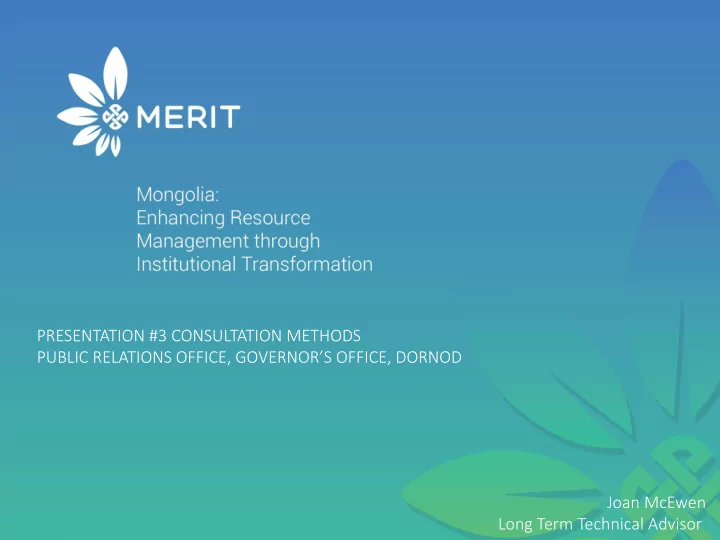 MERIT

Mongolia:
Enhancing Resource Management through Institutional Transformation

PRESENTATION #3 CONSULTATION METHODS
PUBLIC RELATIONS OFFICE, GOVERNOR'S OFFICE, DORNOD

Joan McEwen
Long Term Technical Advisor